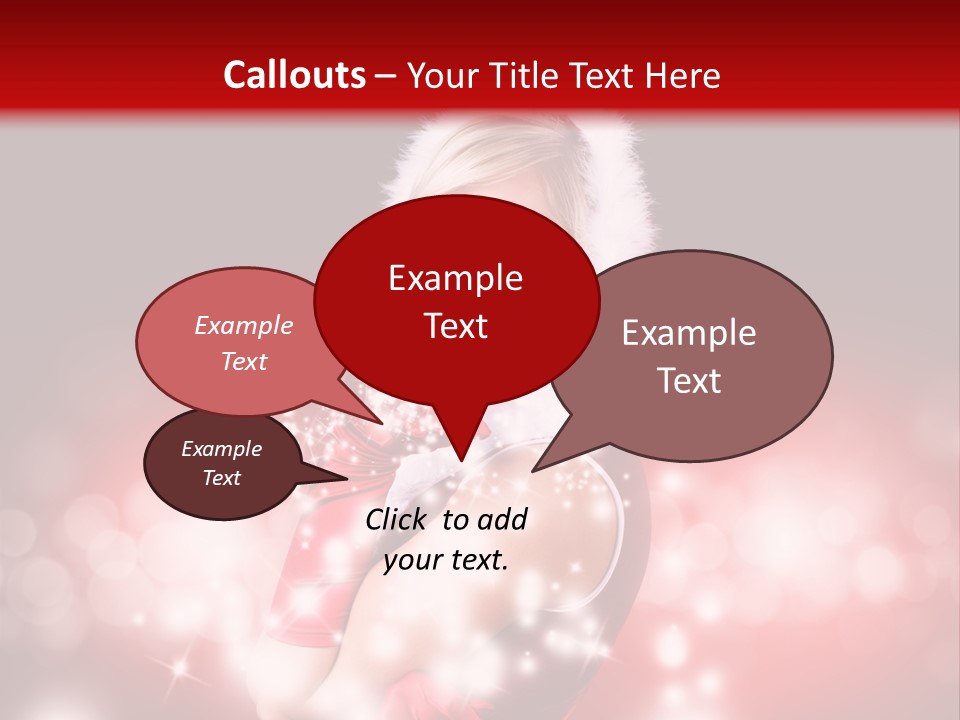 Callouts – Your Title Text Here

Example Text

Example Text

Example Text

Example Text

Click to add your text.